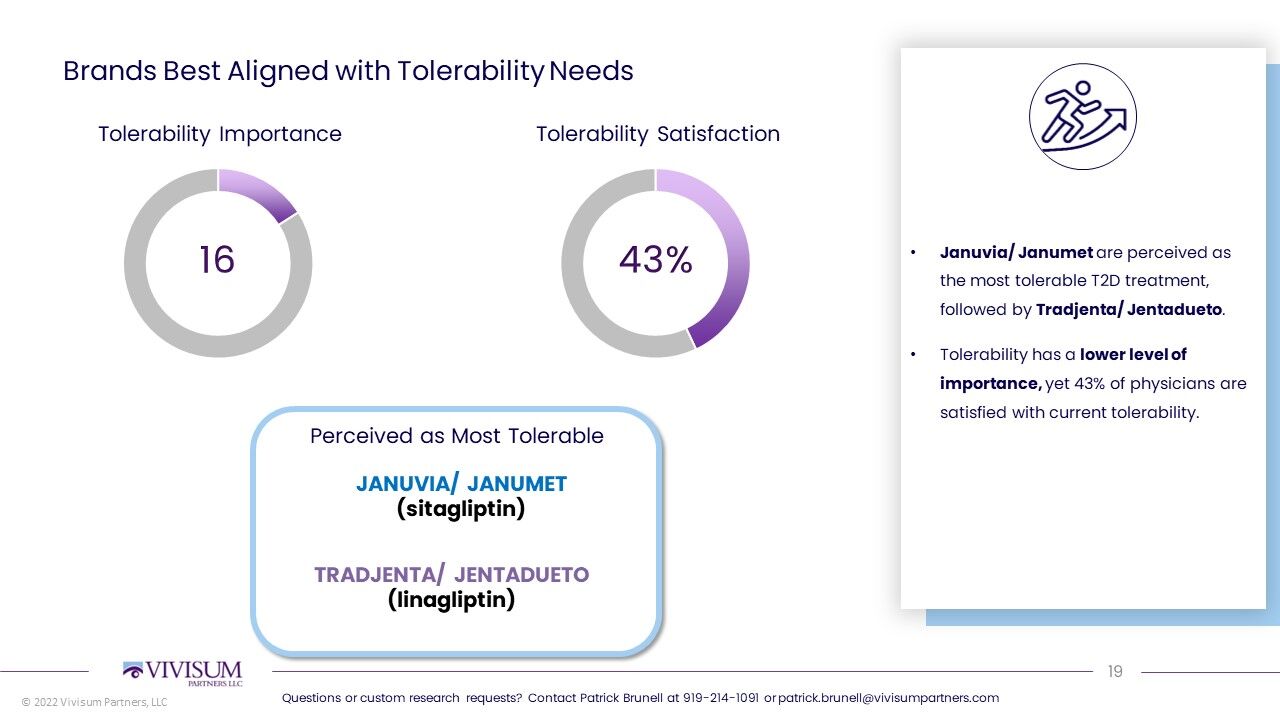 Brands Best Aligned with Tolerability Needs

Tolerability Importance

16

Tolerability Satisfaction

43%

Perceived as Most Tolerable

JANUVIA/ JANUMET
(sitagliptin)

TRADJENTA/ JENTADUETO
(linagliptin)

• Januvia/ Janumet are perceived as the most tolerable T2D treatment, followed by Tradjenta/ Jentadueto.

• Tolerability has a lower level of importance, yet 43% of physicians are satisfied with current tolerability.

VIVISUM PARTNERS LLC

19

© 2022 Vivisum Partners, LLC

Questions or custom research requests? Contact Patrick Brunell at 919-214-1091 or patrick.brunell@vivisumpartners.com